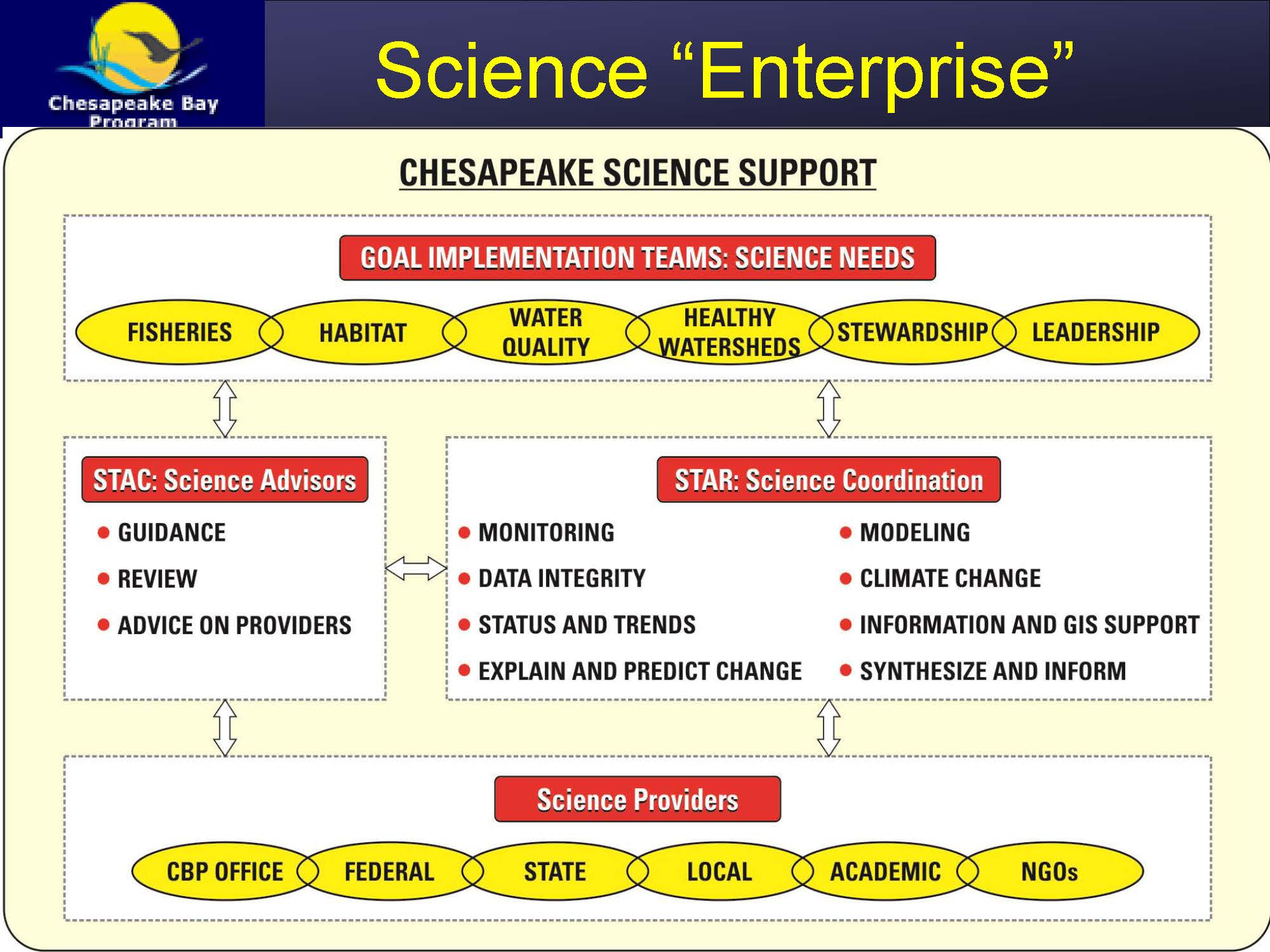 Chesapeake Bay Program

Science “Enterprise”

CHESAPEAKE SCIENCE SUPPORT

GOAL IMPLEMENTATION TEAMS: SCIENCE NEEDS

FISHERIES

HABITAT

WATER QUALITY

HEALTHY WATERSHEDS

STEWARDSHIP

LEADERSHIP

STAC: Science Advisors

- GUIDANCE
- REVIEW
- ADVICE ON PROVIDERS

STAR: Science Coordination

- MONITORING
- DATA INTEGRITY
- STATUS AND TRENDS
- EXPLAIN AND PREDICT CHANGE

- MODELING
- CLIMATE CHANGE
- INFORMATION AND GIS SUPPORT
- SYNTHESIZE AND INFORM

Science Providers

CBP OFFICE

FEDERAL

STATE

LOCAL

ACADEMIC

NGOs